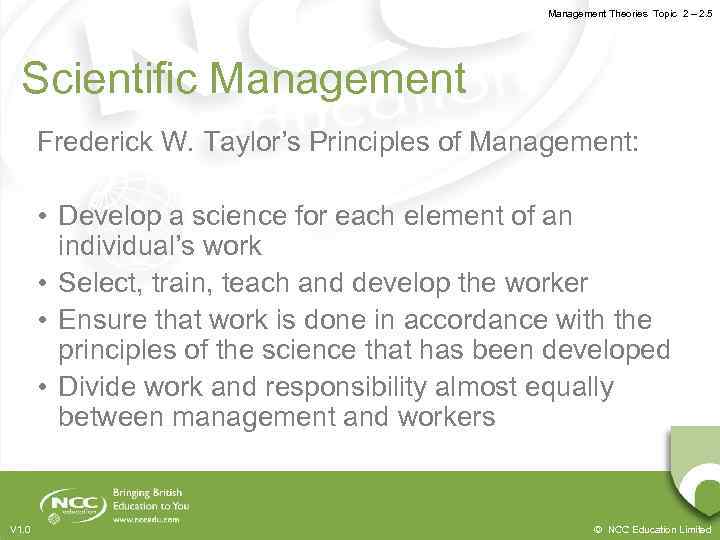 Management Theories Topic 2 – 2.5

Scientific Management

Frederick W. Taylor's Principles of Management:

• Develop a science for each element of an individual's work
• Select, train, teach and develop the worker
• Ensure that work is done in accordance with the principles of the science that has been developed
• Divide work and responsibility almost equally between management and workers

NCC education

Bringing British Education to You
www.nccedu.com

V1.0

© NCC Education Limited